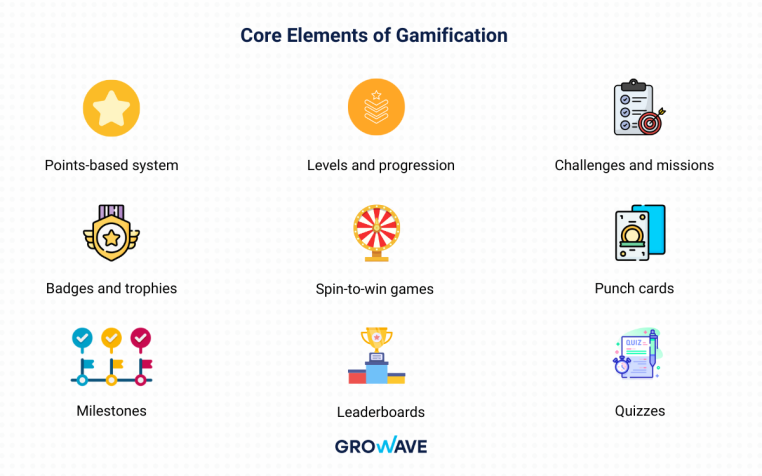 Core Elements of Gamification

Points-based system

Levels and progression

Challenges and missions

Badges and trophies

Spin-to-win games

Punch cards

Milestones

Leaderboards

QUIZ

Quizzes

GROWAVE